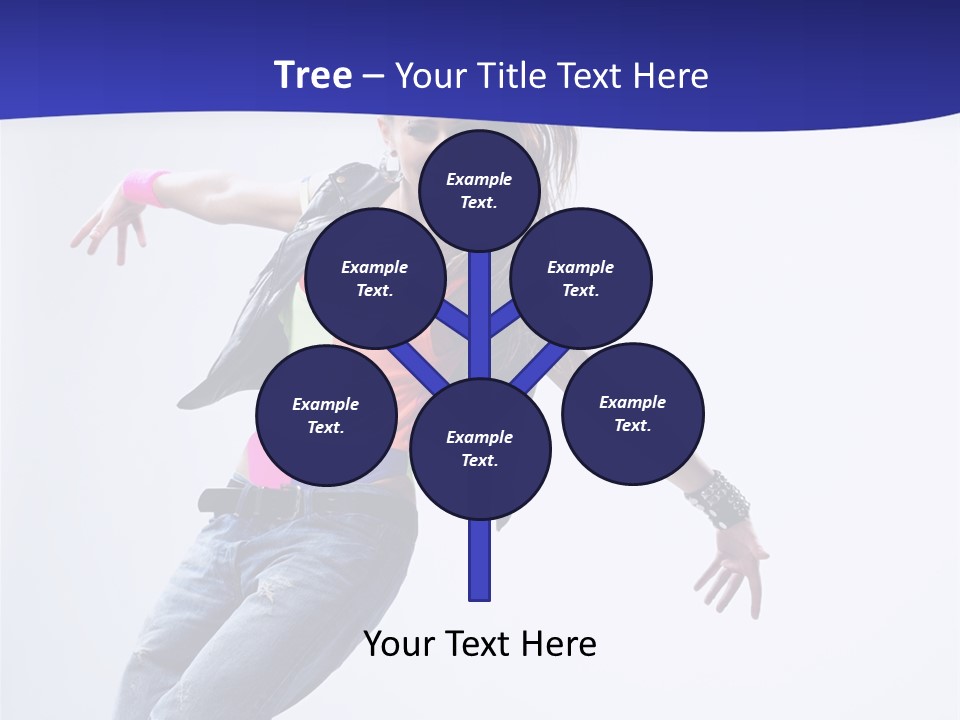 Tree – Your Title Text Here

Example Text.

Example Text.

Example Text.

Example Text.

Example Text.

Example Text.

Your Text Here